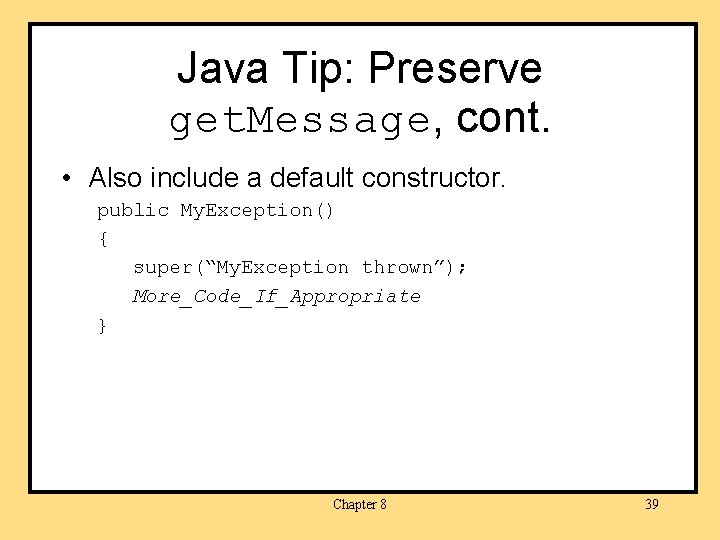 Java Tip: Preserve getMessage, cont.

• Also include a default constructor.

public MyException()
{
super(“MyException thrown”);
More_Code_If_Appropriate
}

Chapter 8

39